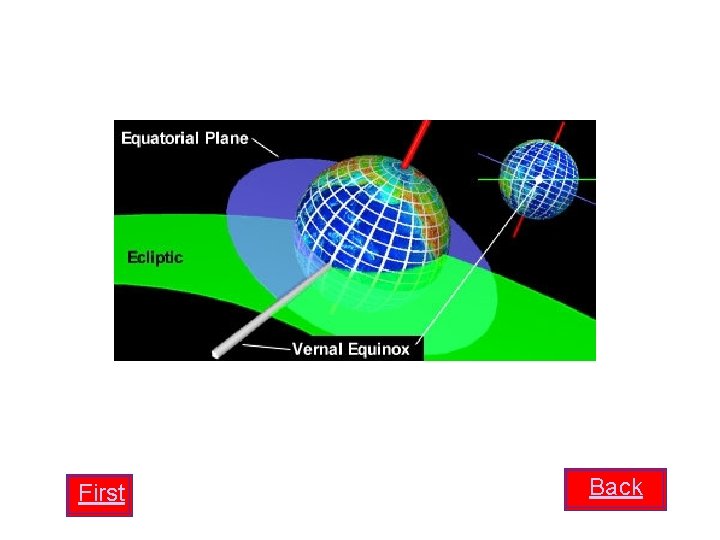 Equatorial Plane

Ecliptic

Vernal Equinox

First

Back